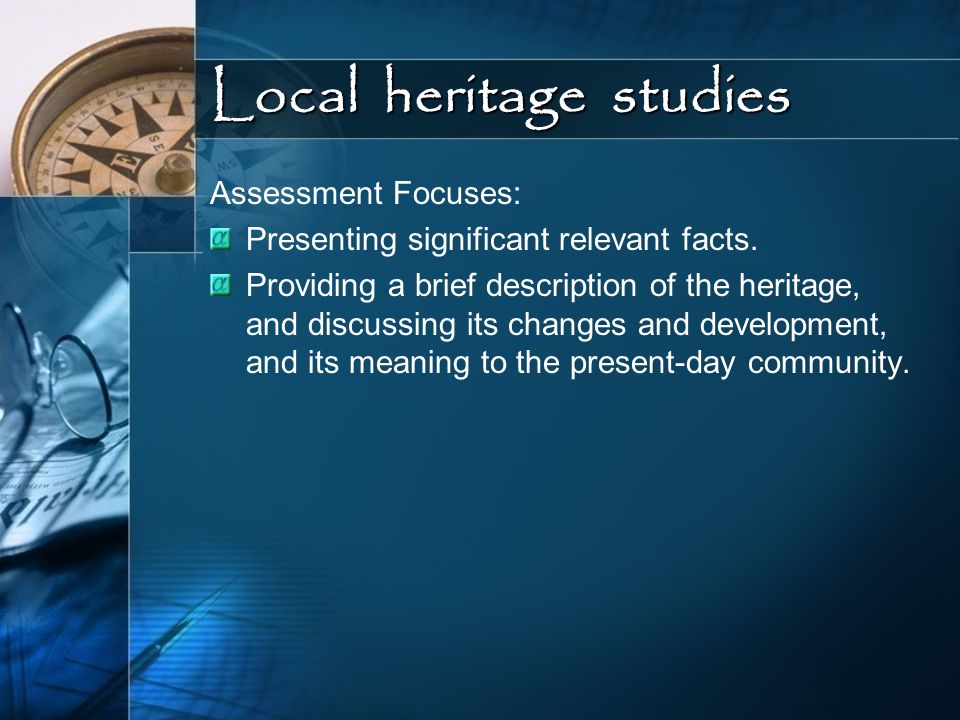 Local heritage studies

Assessment Focuses:

Presenting significant relevant facts.

Providing a brief description of the heritage, and discussing its changes and development, and its meaning to the present-day community.